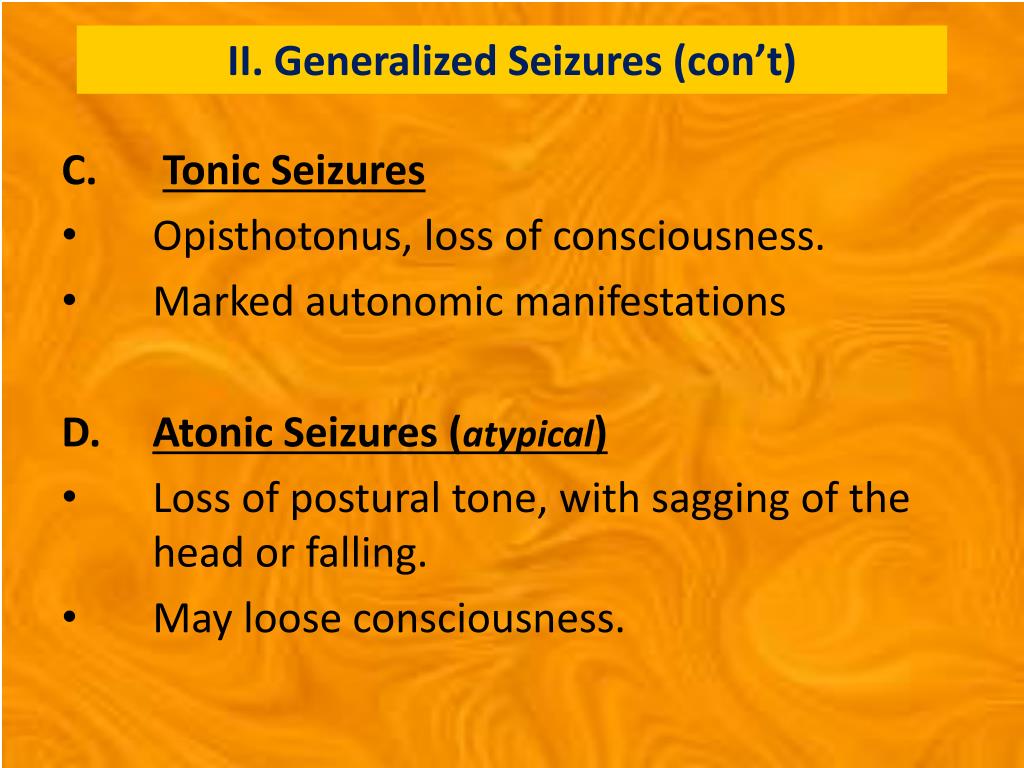 II. Generalized Seizures (con't)

C. Tonic Seizures
• Opisthotonus, loss of consciousness.
• Marked autonomic manifestations

D. Atonic Seizures (atypical)
• Loss of postural tone, with sagging of the head or falling.
• May loose consciousness.